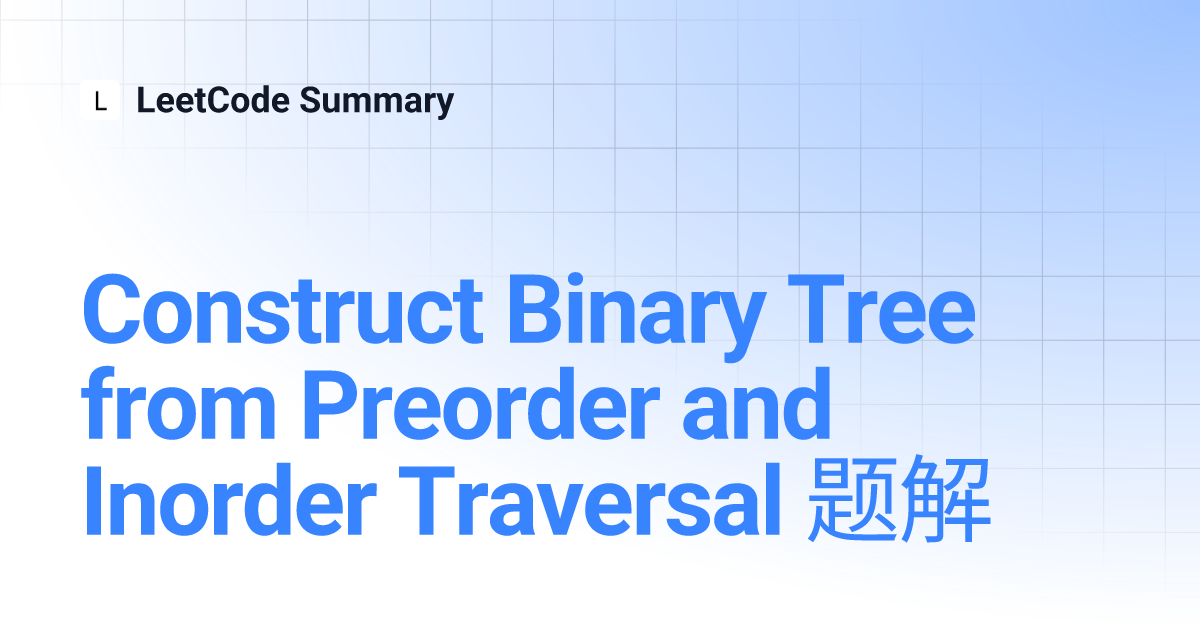 L LeetCode Summary

Construct Binary Tree from Preorder and Inorder Traversal 题解